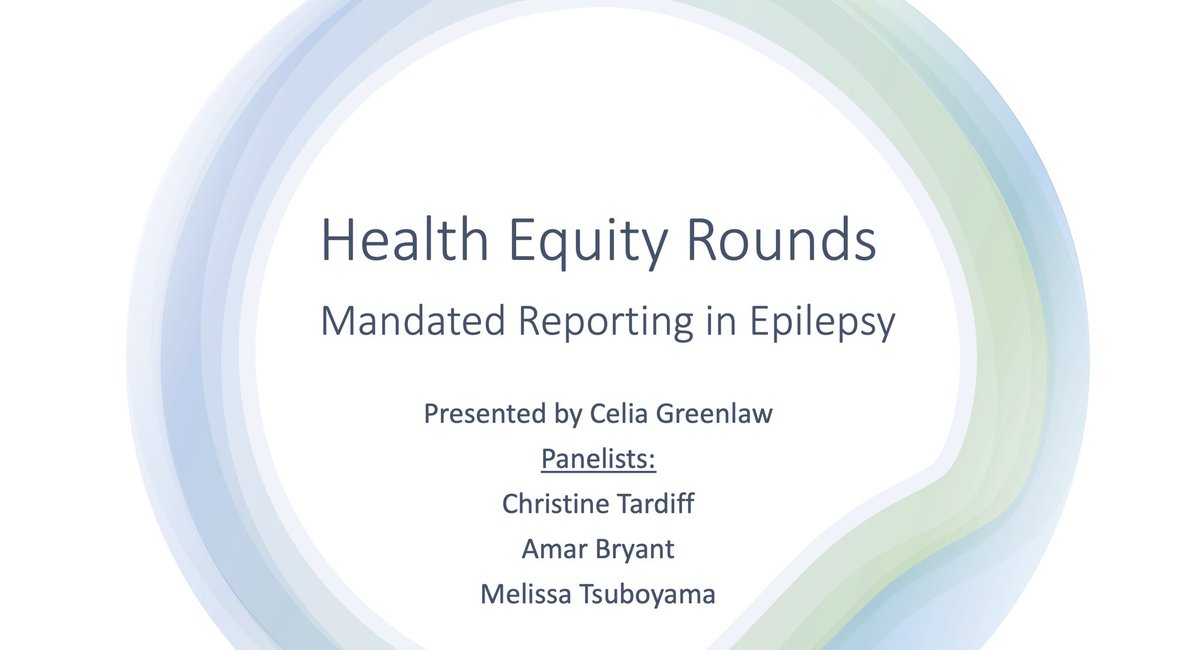 Health Equity Rounds

Mandated Reporting in Epilepsy

Presented by Celia Greenlaw

Panelists:

Christine Tardiff

Amar Bryant

Melissa Tsuboyama